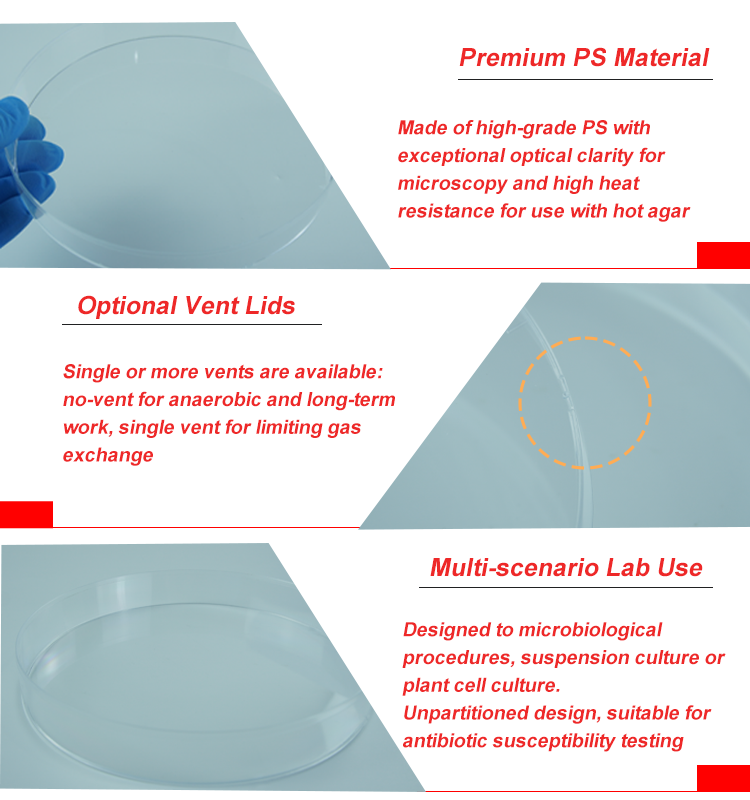 Premium PS Material

Made of high-grade PS with exceptional optical clarity for microscopy and high heat resistance for use with hot agar

Optional Vent Lids

Single or more vents are available: no-vent for anaerobic and long-term work, single vent for limiting gas exchange

Multi-scenario Lab Use

Designed to microbiological procedures, suspension culture or plant cell culture.
Unpartitioned design, suitable for antibiotic susceptibility testing